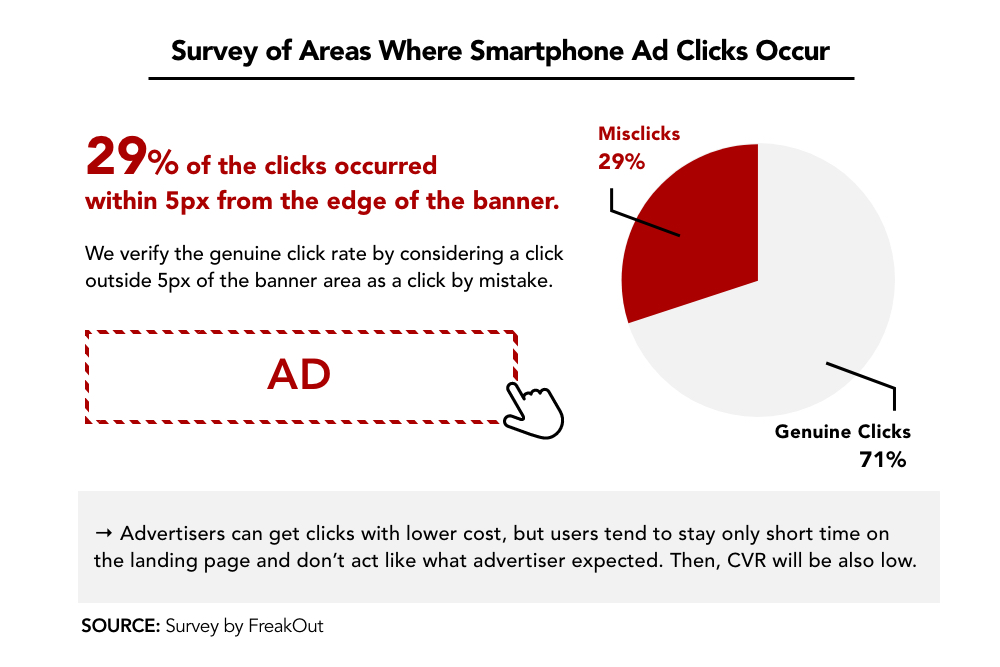 Survey of Areas Where Smartphone Ad Clicks Occur

29% of the clicks occurred within 5px from the edge of the banner.

We verify the genuine click rate by considering a click outside 5px of the banner area as a click by mistake.

AD

Misclicks
29%

Genuine Clicks
71%

→ Advertisers can get clicks with lower cost, but users tend to stay only short time on the landing page and don't act like what advertiser expected. Then, CVR will be also low.

SOURCE: Survey by FreakOut